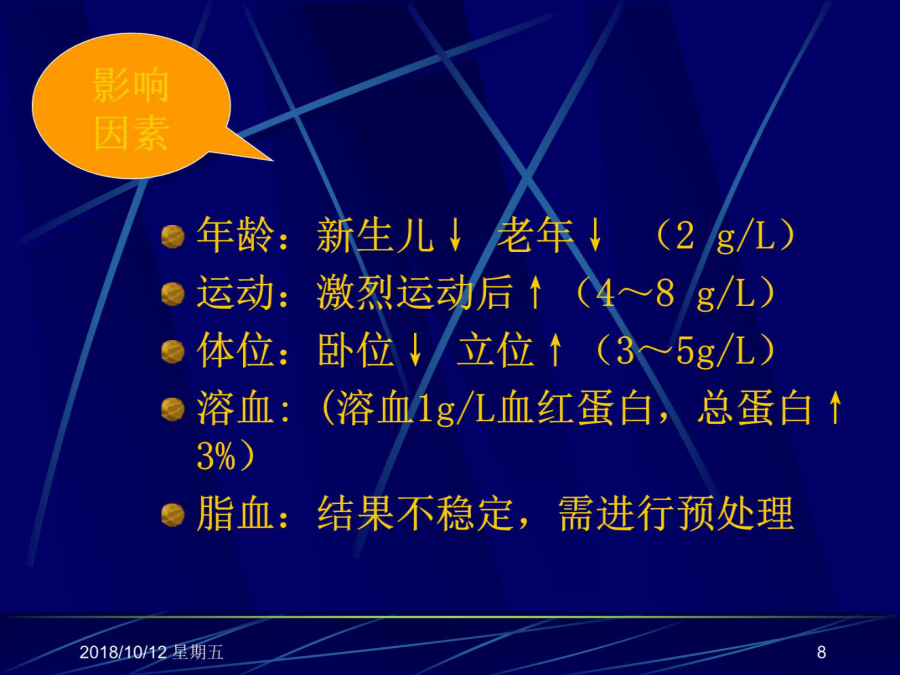 影响因素

年龄：新生儿↓ 老年↓ （2 g/L）
运动：激烈运动后↑（4～8 g/L）
体位：卧位↓ 立位↑（3～5g/L）
溶血:（溶血1g/L血红蛋白，总蛋白↑3%）
脂血：结果不稳定，需进行预处理

2018/10/12 星期五

8